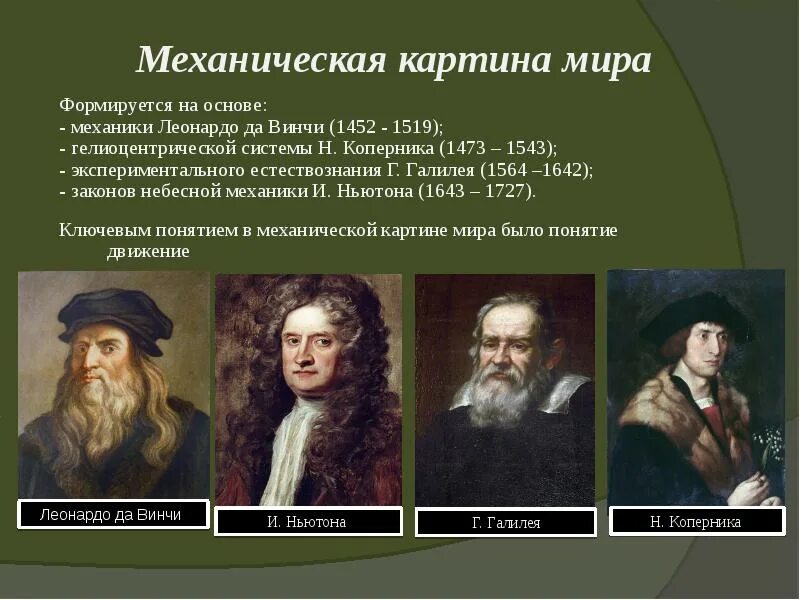 Механическая картина мира

Формируется на основе:
- механики Леонардо да Винчи (1452 - 1519);
- гелиоцентрической системы Н. Коперника (1473 – 1543);
- экспериментального естествознания Г. Галилея (1564 –1642);
- законов небесной механики И. Ньютона (1643 – 1727).

Ключевым понятием в механической картине мира было понятие движение

Леонардо да Винчи

И. Ньютона

Г. Галилея

Н. Коперника